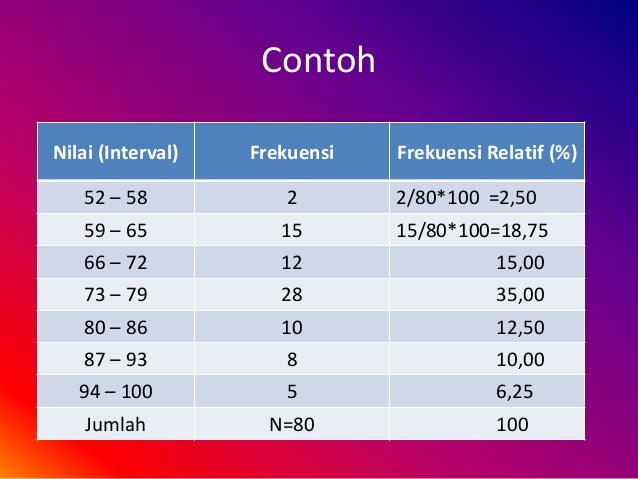 Contoh

| Nilai (Interval) | Frekuensi | Frekuensi Relatif (%) |
|---|---|---|
| 52 – 58 | 2 | 2/80*100 =2,50 |
| 59 – 65 | 15 | 15/80*100=18,75 |
| 66 – 72 | 12 | 15,00 |
| 73 – 79 | 28 | 35,00 |
| 80 – 86 | 10 | 12,50 |
| 87 – 93 | 8 | 10,00 |
| 94 – 100 | 5 | 6,25 |
| Jumlah | N=80 | 100 |